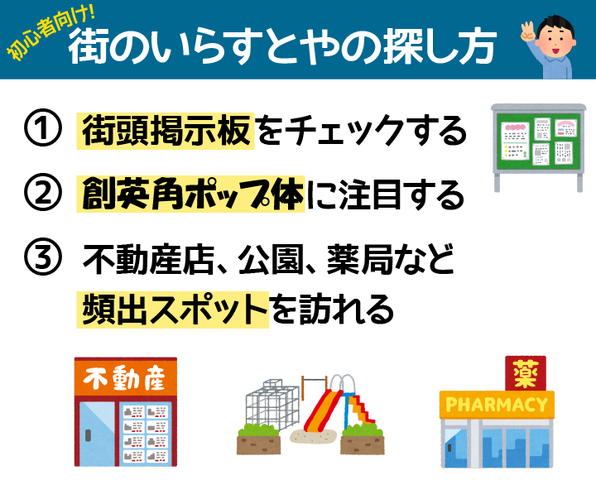 初心者向け!
街のいらすとやの探し方

① 街頭掲示板をチェックする

② 創英角ポップ体に注目する

③ 不動産店、公園、薬局など頻出スポットを訪れる

不動産

薬
PHARMACY